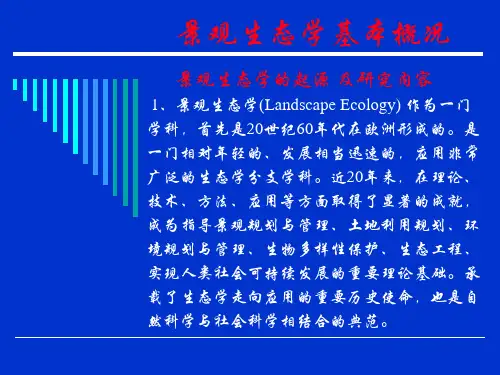 景观生态学基本概况

景观生态学的起源 及研究内容

1、景观生态学(Landscape Ecology) 作为一门学科，首先是20世纪60年代在欧洲形成的。是一门相对年轻的、发展相当迅速的，应用非常广泛的生态学分支学科。近20年来，在理论、技术、方法、应用等方面取得了显著的成就，成为指导景观规划与管理、土地利用规划、环境规划与管理、生物多样性保护、生态工程、实现人类社会可持续发展的重要理论基础。承载了生态学走向应用的重要历史使命，也是自然科学与社会科学相结合的典范。